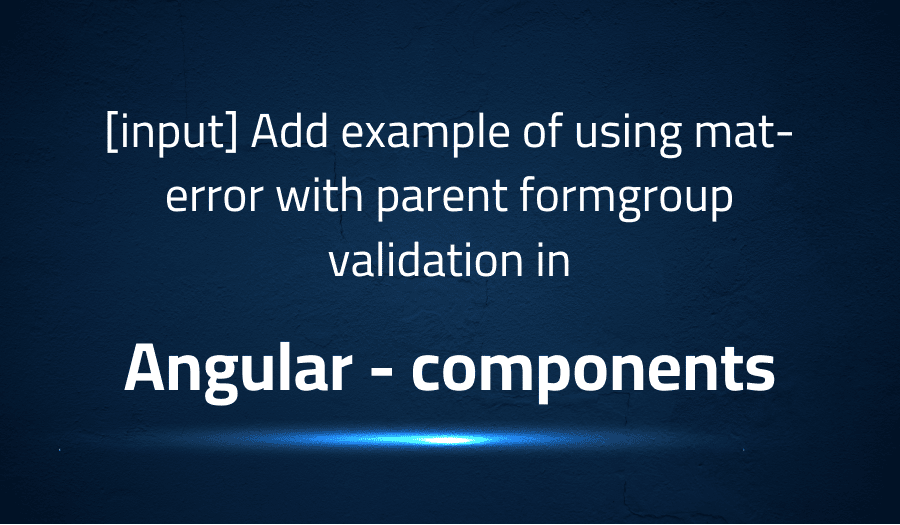 [input] Add example of using mat-error with parent formgroup validation in

Angular - components